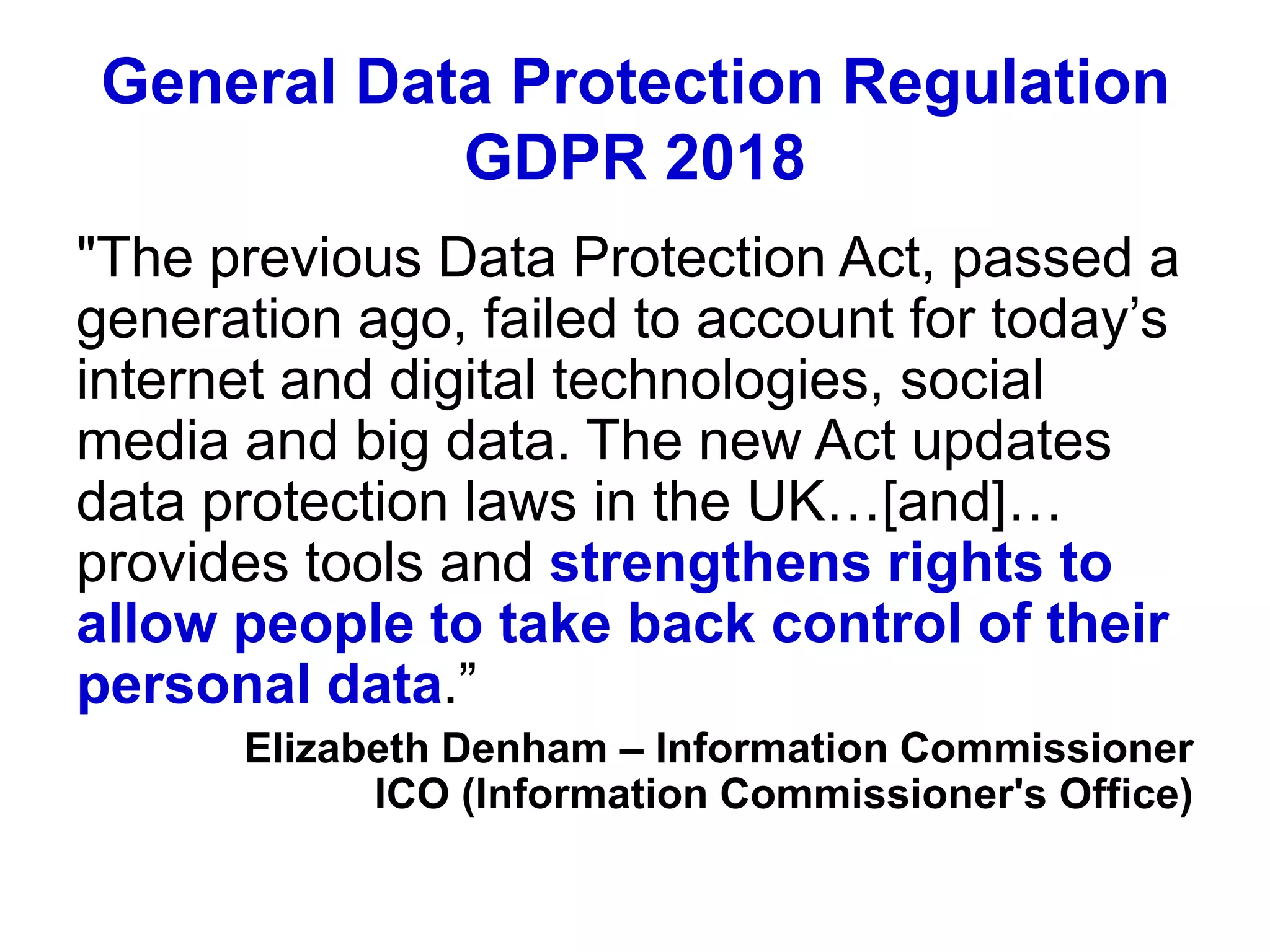 General Data Protection Regulation
GDPR 2018

"The previous Data Protection Act, passed a generation ago, failed to account for today’s internet and digital technologies, social media and big data. The new Act updates data protection laws in the UK…[and]… provides tools and strengthens rights to allow people to take back control of their personal data.”

Elizabeth Denham – Information Commissioner
ICO (Information Commissioner's Office)